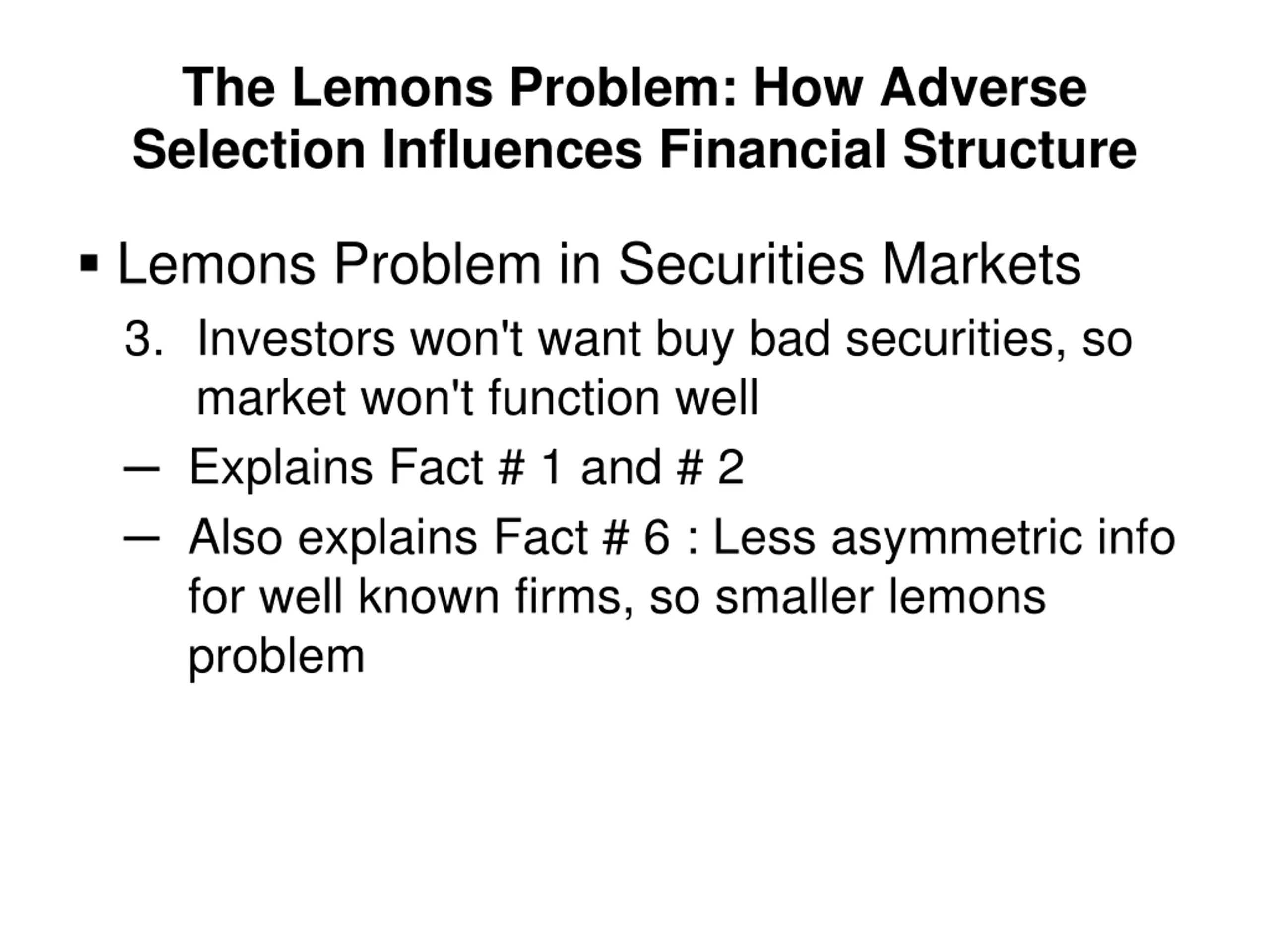 The Lemons Problem: How Adverse Selection Influences Financial Structure

▪ Lemons Problem in Securities Markets

3. Investors won't want buy bad securities, so market won't function well

– Explains Fact # 1 and # 2

– Also explains Fact # 6 : Less asymmetric info for well known firms, so smaller lemons problem